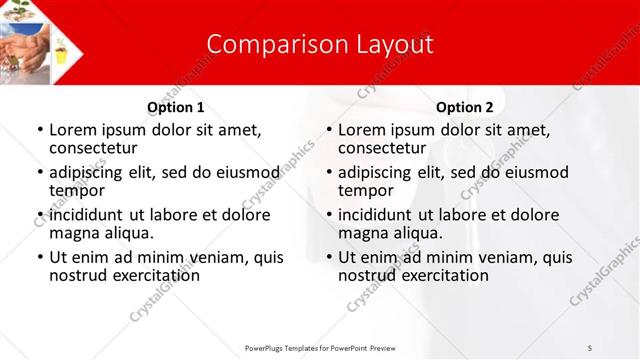 Comparison Layout

Option 1

• Lorem ipsum dolor sit amet, consectetur
• adipiscing elit, sed do eiusmod tempor
• incididunt ut labore et dolore magna aliqua.
• Ut enim ad minim veniam, quis nostrud exercitation

Option 2

• Lorem ipsum dolor sit amet, consectetur
• adipiscing elit, sed do eiusmod tempor
• incididunt ut labore et dolore magna aliqua.
• Ut enim ad minim veniam, quis nostrud exercitation

CrystalGraphics

PowerPlugs Templates for PowerPoint Preview

5